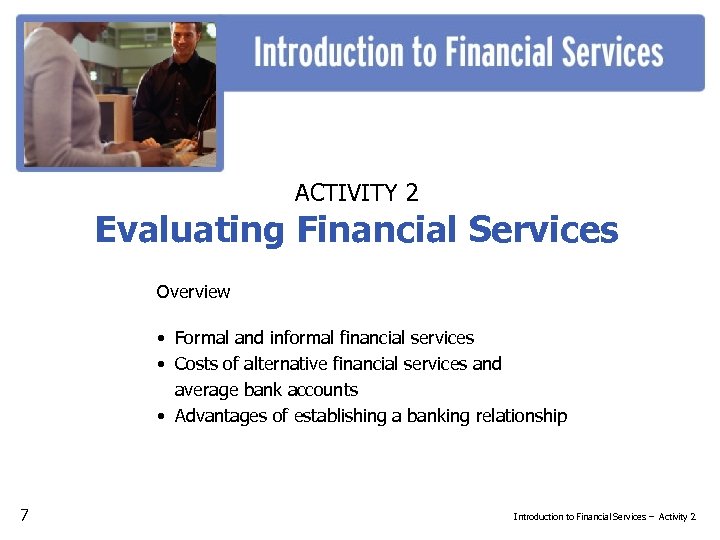 Introduction to Financial Services

ACTIVITY 2
Evaluating Financial Services

Overview

• Formal and informal financial services
• Costs of alternative financial services and average bank accounts
• Advantages of establishing a banking relationship

7

Introduction to Financial Services – Activity 2